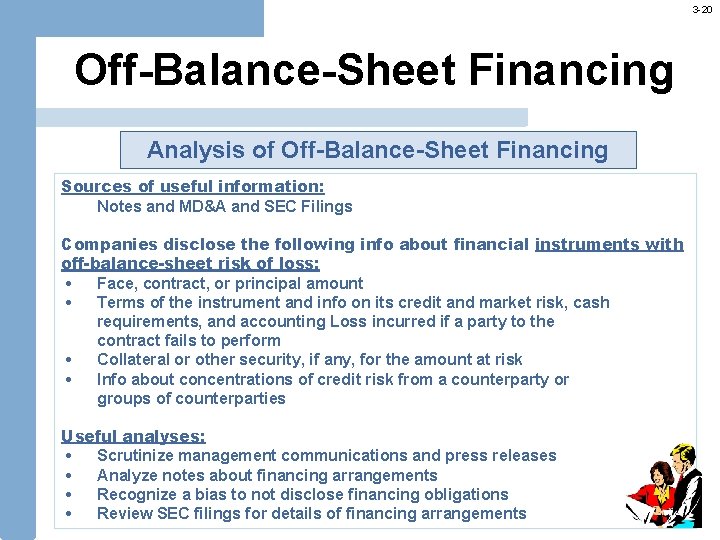 3-20

Off-Balance-Sheet Financing

Analysis of Off-Balance-Sheet Financing

Sources of useful information:
Notes and MD&A and SEC Filings

Companies disclose the following info about financial instruments with off-balance-sheet risk of loss:
• Face, contract, or principal amount
• Terms of the instrument and info on its credit and market risk, cash requirements, and accounting Loss incurred if a party to the contract fails to perform
• Collateral or other security, if any, for the amount at risk
• Info about concentrations of credit risk from a counterparty or groups of counterparties

Useful analyses:
• Scrutinize management communications and press releases
• Analyze notes about financing arrangements
• Recognize a bias to not disclose financing obligations
• Review SEC filings for details of financing arrangements